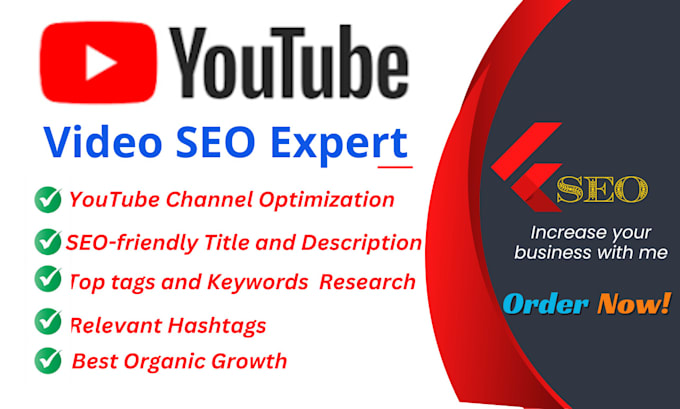 YouTube

Video SEO Expert

YouTube Channel Optimization

SEO-friendly Title and Description

Top tags and Keywords Research

Relevant Hashtags

Best Organic Growth

SEO

Increase your business with me

Order Now!